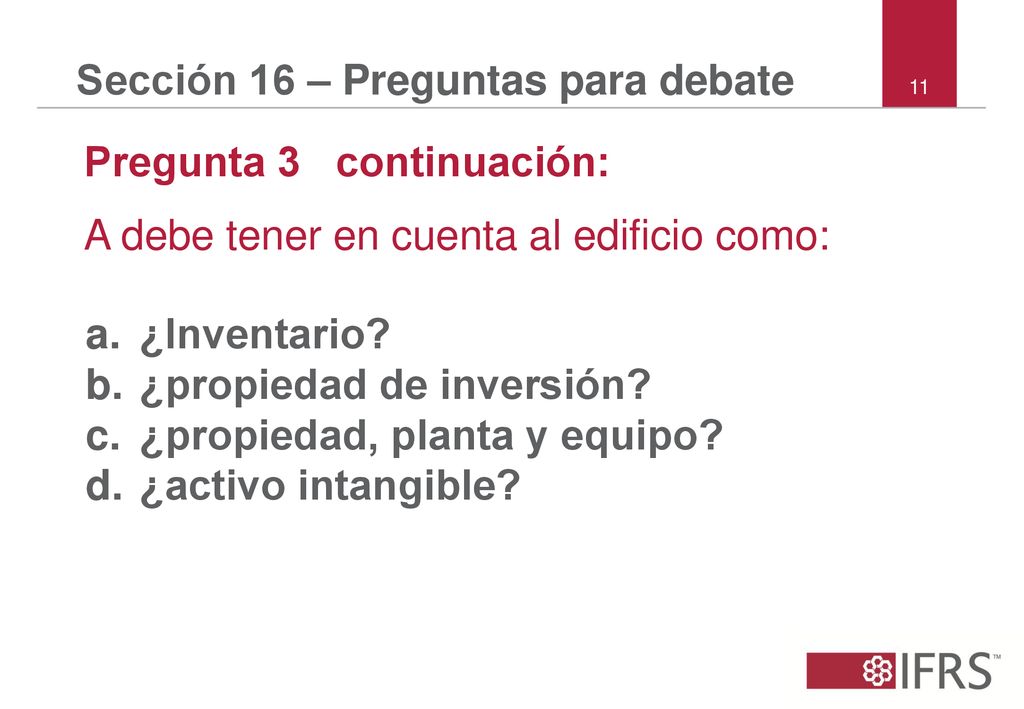 Sección 16 – Preguntas para debate

11

Pregunta 3 continuación:

A debe tener en cuenta al edificio como:

a. ¿Inventario?
b. ¿propiedad de inversión?
c. ¿propiedad, planta y equipo?
d. ¿activo intangible?

IFRS™